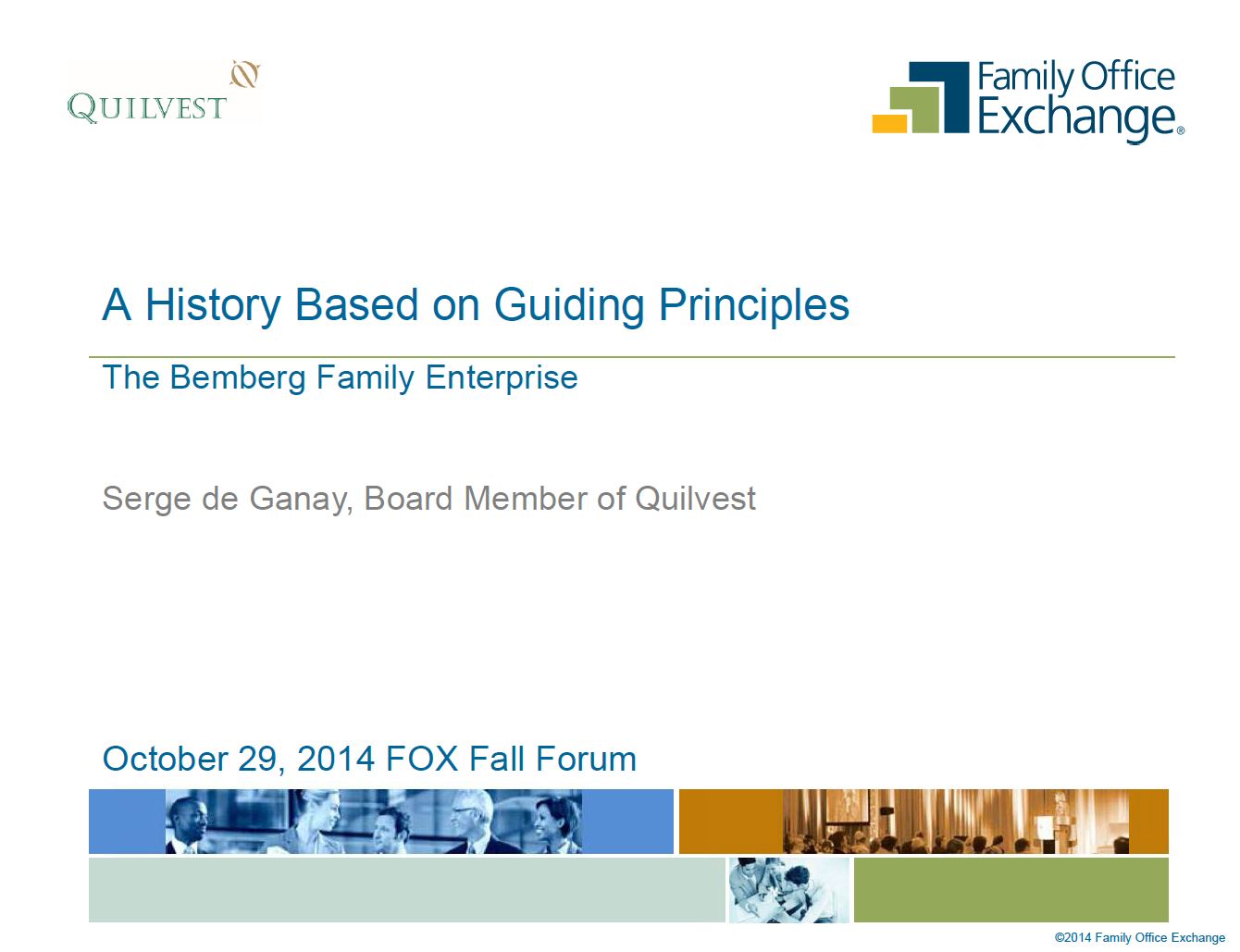 QUILVEST

Family Office Exchange®

A History Based on Guiding Principles

The Bemberg Family Enterprise

Serge de Ganay, Board Member of Quilvest

October 29, 2014 FOX Fall Forum

©2014 Family Office Exchange